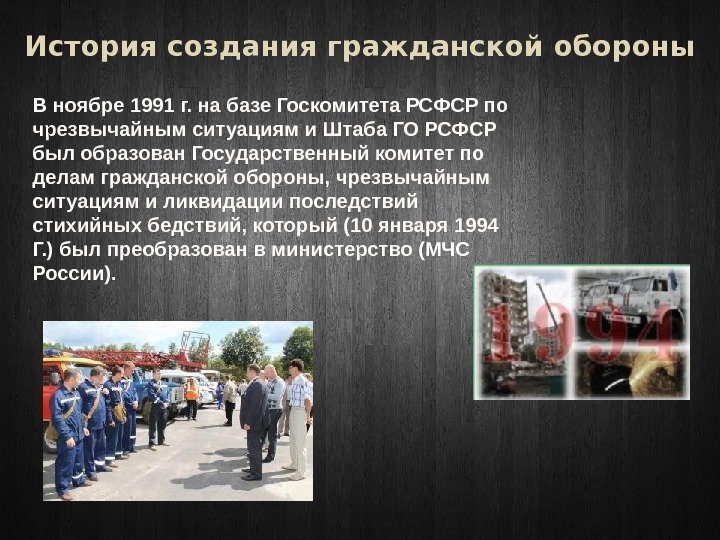 История создания гражданской обороны

В ноябре 1991 г. на базе Госкомитета РСФСР по чрезвычайным ситуациям и Штаба ГО РСФСР был образован Государственный комитет по делам гражданской обороны, чрезвычайным ситуациям и ликвидации последствий стихийных бедствий, который (10 января 1994 Г.) был преобразован в министерство (МЧС России).

1994